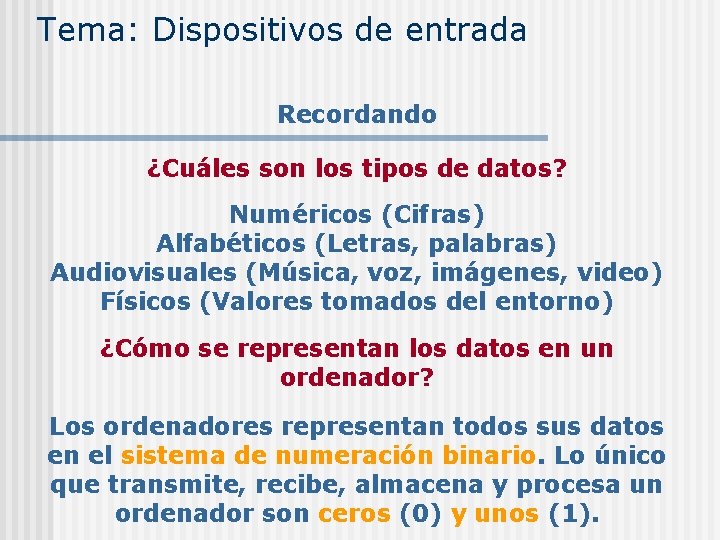 Tema: Dispositivos de entrada

Recordando

¿Cuáles son los tipos de datos?

Numéricos (Cifras)
Alfabéticos (Letras, palabras)
Audiovisuales (Música, voz, imágenes, video)
Físicos (Valores tomados del entorno)

¿Cómo se representan los datos en un ordenador?

Los ordenadores representan todos sus datos en el sistema de numeración binario. Lo único que transmite, recibe, almacena y procesa un ordenador son ceros (0) y unos (1).